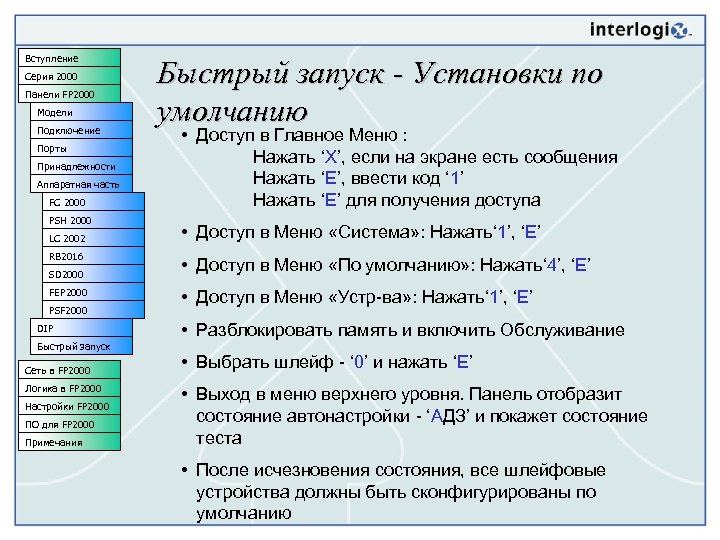 interlogix.

Вступление
Серия 2000
Панели FP2000
Модели
Подключение
Порты
Принадлежности
Аппаратная часть
FC 2000
PSH 2000
LC 2002
RB2016
SD2000
FEP2000
PSF2000
DIP
Быстрый запуск
Сеть в FP2000
Логика в FP2000
Настройки FP2000
ПО для FP2000
Примечания

Быстрый запуск - Установки по умолчанию

• Доступ в Главное Меню :
Нажать ‘X’, если на экране есть сообщения
Нажать ‘E’, ввести код ‘1’
Нажать ‘E’ для получения доступа

• Доступ в Меню «Система»: Нажать‘1’, ‘E’

• Доступ в Меню «По умолчанию»: Нажать‘4’, ‘E’

• Доступ в Меню «Устр-ва»: Нажать‘1’, ‘E’

• Разблокировать память и включить Обслуживание

• Выбрать шлейф - ‘0’ и нажать ‘E’

• Выход в меню верхнего уровня. Панель отобразит состояние автонастройки - ‘АДЗ’ и покажет состояние теста

• После исчезновения состояния, все шлейфовые устройства должны быть сконфигурированы по умолчанию